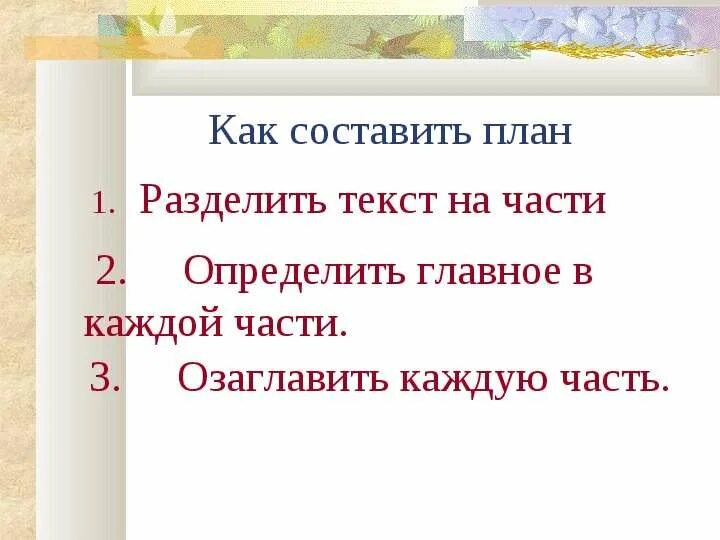 Как составить план

1. Разделить текст на части

2. Определить главное в каждой части.

3. Озаглавить каждую часть.